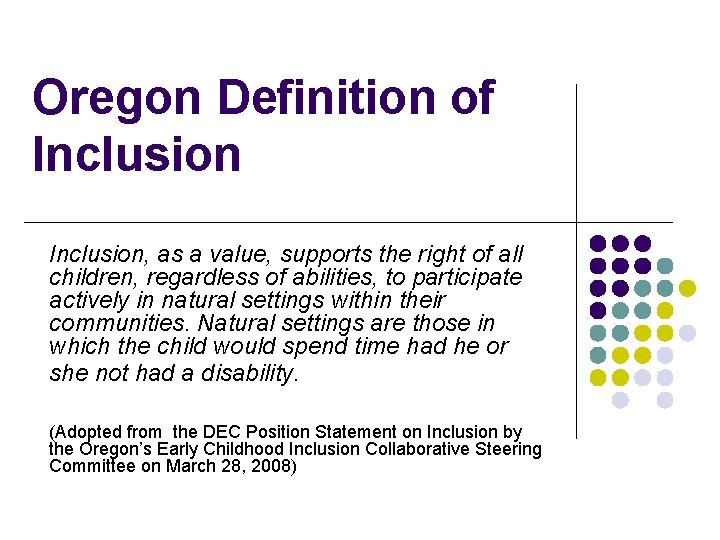 Oregon Definition of Inclusion

Inclusion, as a value, supports the right of all children, regardless of abilities, to participate actively in natural settings within their communities. Natural settings are those in which the child would spend time had he or she not had a disability.

(Adopted from the DEC Position Statement on Inclusion by the Oregon's Early Childhood Inclusion Collaborative Steering Committee on March 28, 2008)